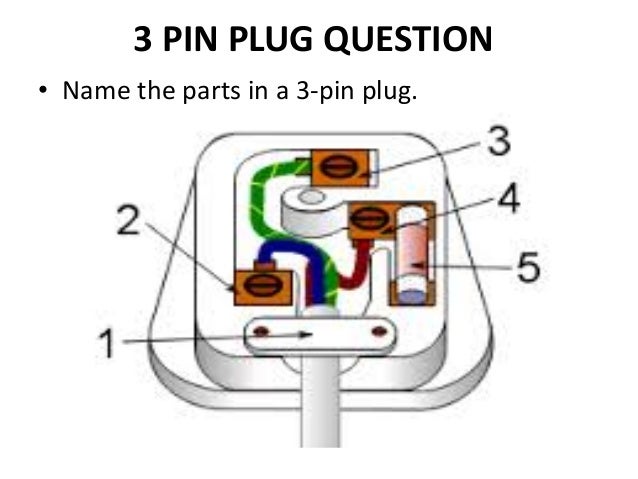 3 PIN PLUG QUESTION

• Name the parts in a 3-pin plug.

3
4
2
5
1